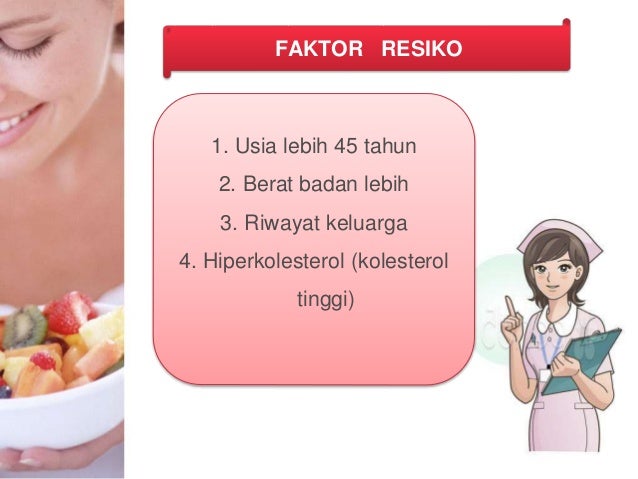 FAKTOR RESIKO

1. Usia lebih 45 tahun
2. Berat badan lebih
3. Riwayat keluarga
4. Hiperkolesterol (kolesterol tinggi)